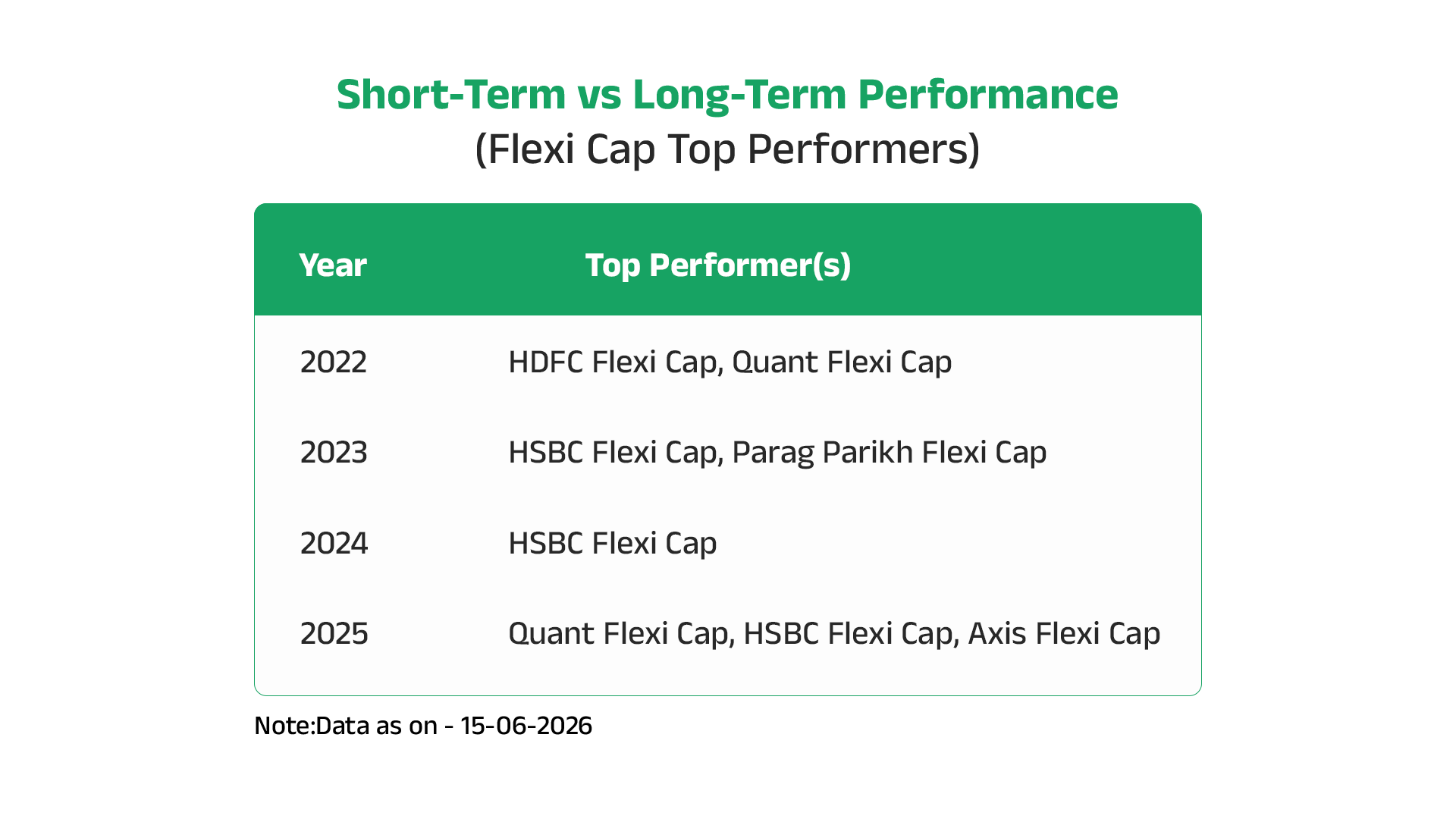 Short-Term vs Long-Term Performance
(Flexi Cap Top Performers)

| Year | Top Performer(s) |
|---|---|
| 2022 | HDFC Flexi Cap, Quant Flexi Cap |
| 2023 | HSBC Flexi Cap, Parag Parikh Flexi Cap |
| 2024 | HSBC Flexi Cap |
| 2025 | Quant Flexi Cap, HSBC Flexi Cap, Axis Flexi Cap |

Note:Data as on - 15-06-2026